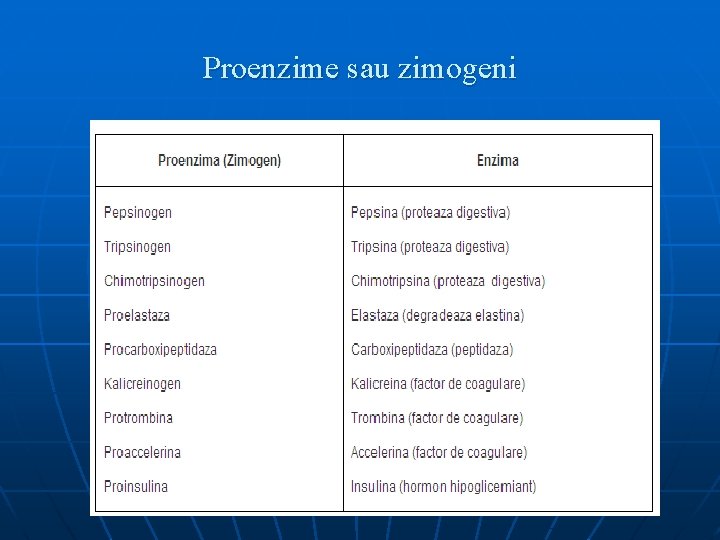 Proenzime sau zimogeni

| Proenzima (Zimogen) | Enzima |
|---|---|
| Pepsinogen | Pepsina (proteaza digestiva) |
| Tripsinogen | Tripsina (proteaza digestiva) |
| Chimotripsinogen | Chimotripsina (proteaza digestiva) |
| Proelastaza | Elastaza (degradeaza elastina) |
| Procarboxipeptidaza | Carboxipeptidaza (peptidaza) |
| Kalicreinogen | Kalicreina (factor de coagulare) |
| Protrombina | Trombina (factor de coagulare) |
| Proaccelerina | Accelerina (factor de coagulare) |
| Proinsulina | Insulina (hormon hipoglicemiant) |